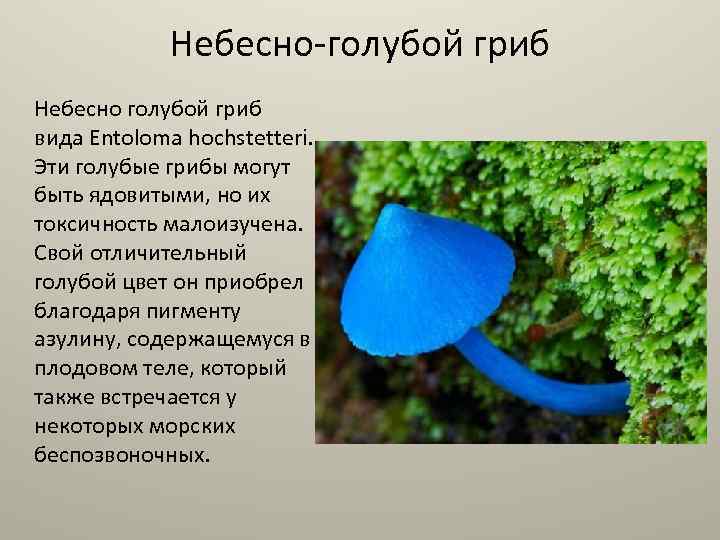 Небесно-голубой гриб

Небесно голубой гриб вида Entoloma hochstetteri. Эти голубые грибы могут быть ядовитыми, но их токсичность малоизучена. Свой отличительный голубой цвет он приобрел благодаря пигменту азулину, содержащемуся в плодовом теле, который также встречается у некоторых морских беспозвоночных.